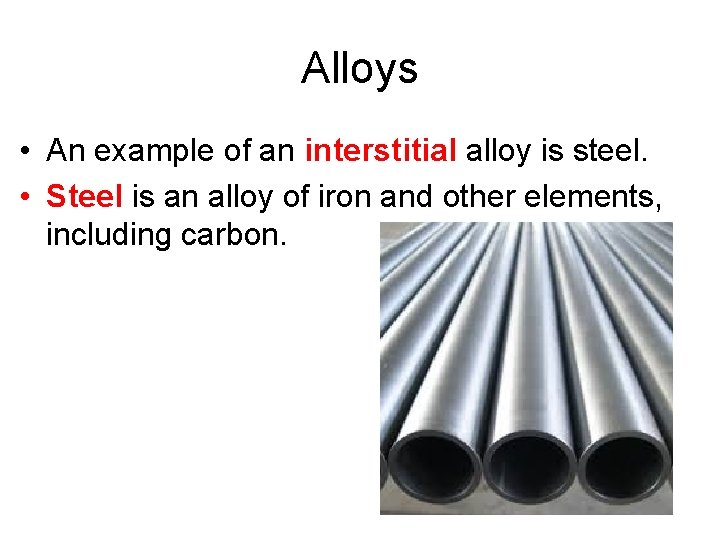 Alloys

• An example of an interstitial alloy is steel.
• Steel is an alloy of iron and other elements, including carbon.